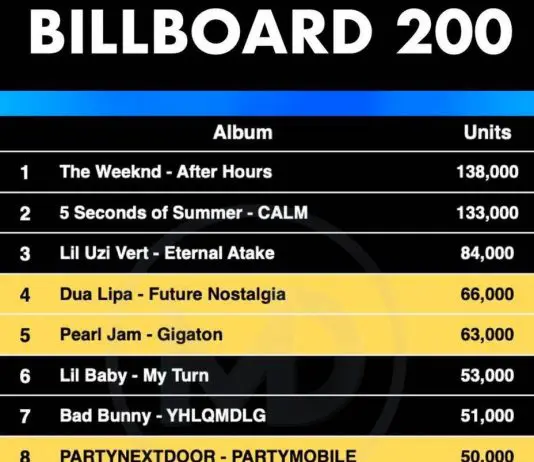 BILLBOARD 200

| | Album | Units |
|---|---|---|
| 1 | The Weeknd - After Hours | 138,000 |
| 2 | 5 Seconds of Summer - CALM | 133,000 |
| 3 | Lil Uzi Vert - Eternal Atake | 84,000 |
| 4 | Dua Lipa - Future Nostalgia | 66,000 |
| 5 | Pearl Jam - Gigaton | 63,000 |
| 6 | Lil Baby - My Turn | 53,000 |
| 7 | Bad Bunny - YHLQMDLG | 51,000 |
| 8 | PARTYNEXTDOOR - PARTYMOBILE | 50,000 |